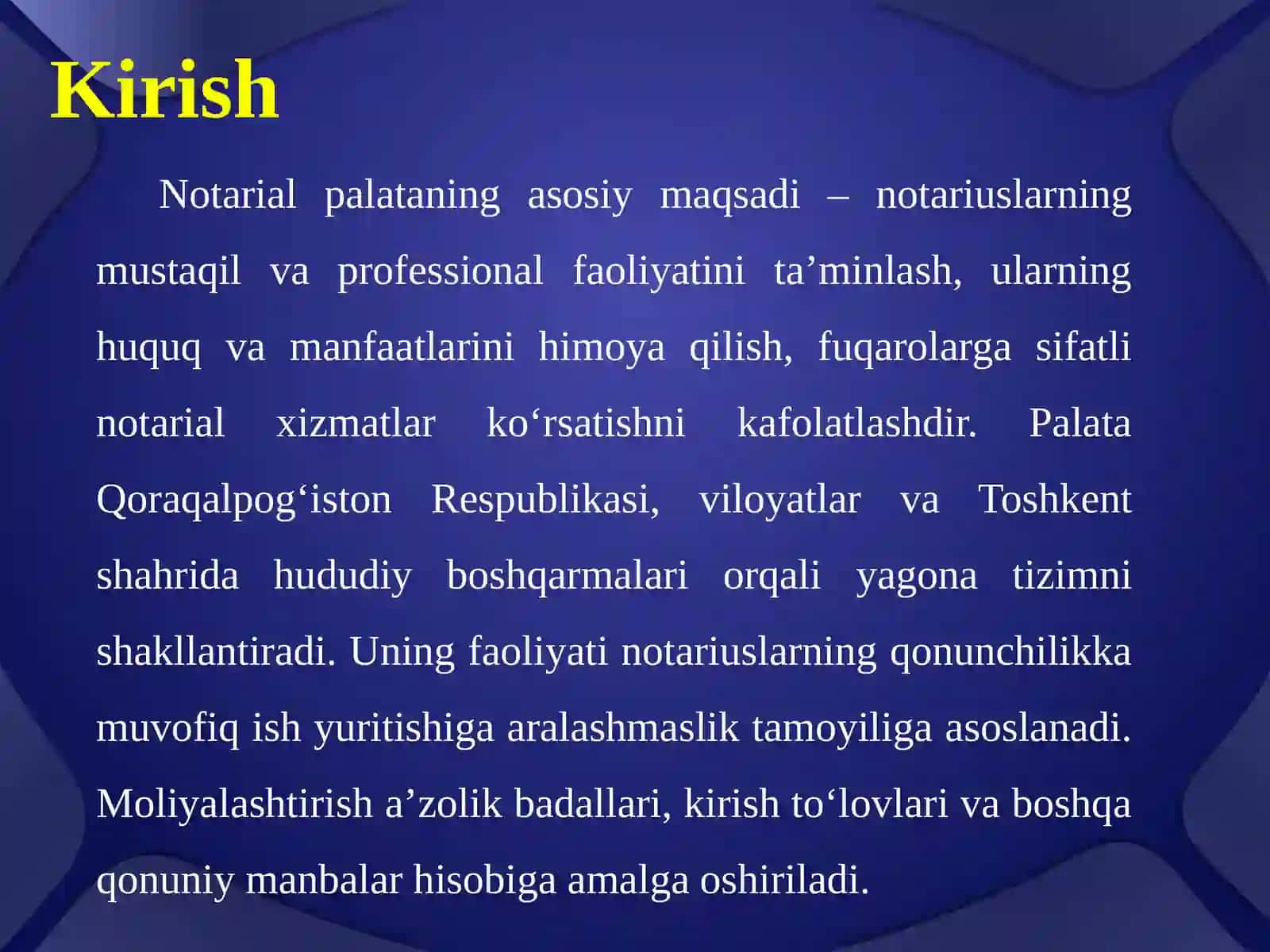 Kirish

Notarial palataning asosiy maqsadi – notariuslarning mustaqil va professional faoliyatini ta’minlash, ularning huquq va manfaatlarini himoya qilish, fuqarolarga sifatli notarial xizmatlar ko‘rsatishni kafolatlashdir. Palata Qoraqalpog‘iston Respublikasi, viloyatlar va Toshkent shahrida hududiy boshqarmalari orqali yagona tizimni shakllantiradi. Uning faoliyati notariuslarning qonunchilikka muvofiq ish yuritishiga aralashmaslik tamoyiliga asoslanadi. Moliyalashtirish a’zolik badallari, kirish to‘lovlari va boshqa qonuniy manbalar hisobiga amalga oshiriladi.